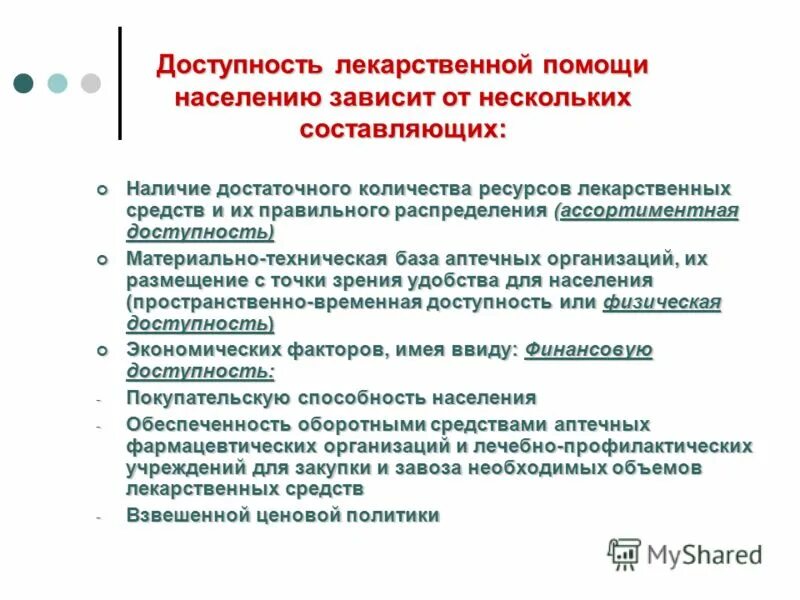 Доступность лекарственной помощи населению зависит от нескольких составляющих:

Наличие достаточного количества ресурсов лекарственных средств и их правильного распределения (ассортиментная доступность)

Материально-техническая база аптечных организаций, их размещение с точки зрения удобства для населения (пространственно-временная доступность или физическая доступность)

Экономических факторов, имея ввиду: Финансовую доступность:

- Покупательскую способность населения

- Обеспеченность оборотными средствами аптечных фармацевтических организаций и лечебно-профилактических учреждений для закупки и завоза необходимых объемов лекарственных средств

- Взвешенной ценовой политики

MyShared